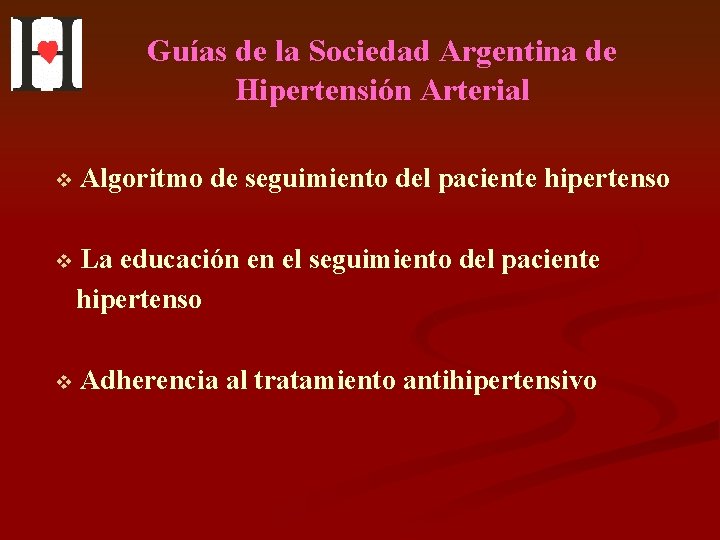 Guías de la Sociedad Argentina de Hipertensión Arterial

❖ Algoritmo de seguimiento del paciente hipertenso

❖ La educación en el seguimiento del paciente hipertenso

❖ Adherencia al tratamiento antihipertensivo